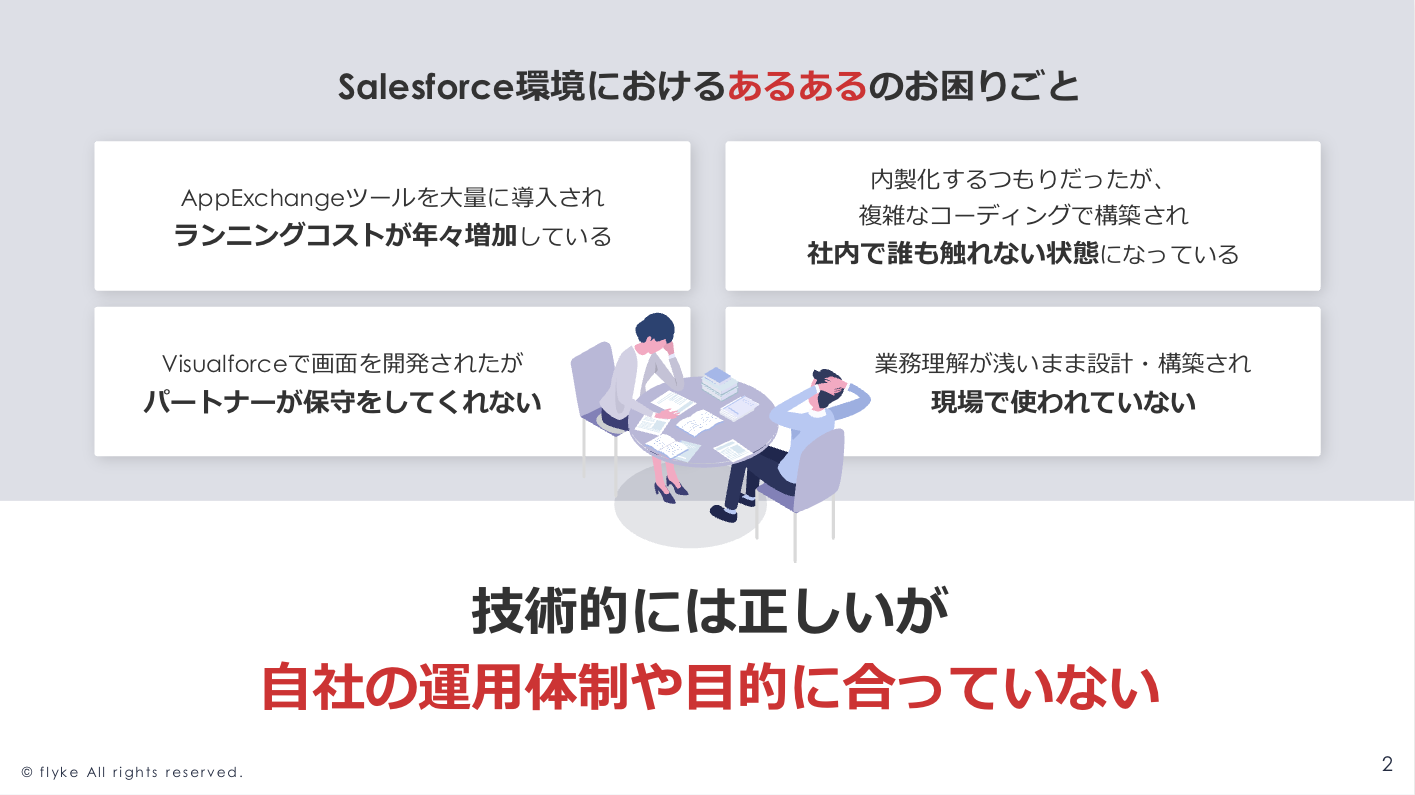 Salesforce環境におけるあるあるのお困りごと

AppExchangeツールを大量に導入され
ランニングコストが年々増加している

内製化するつもりだったが、
複雑なコーディングで構築され
社内で誰も触れない状態になっている

Visualforceで画面を開発されたが
パートナーが保守をしてくれない

業務理解が浅いまま設計・構築され
現場で使われていない

技術的には正しいが
自社の運用体制や目的に合っていない

© flyke All rights reserved.

2